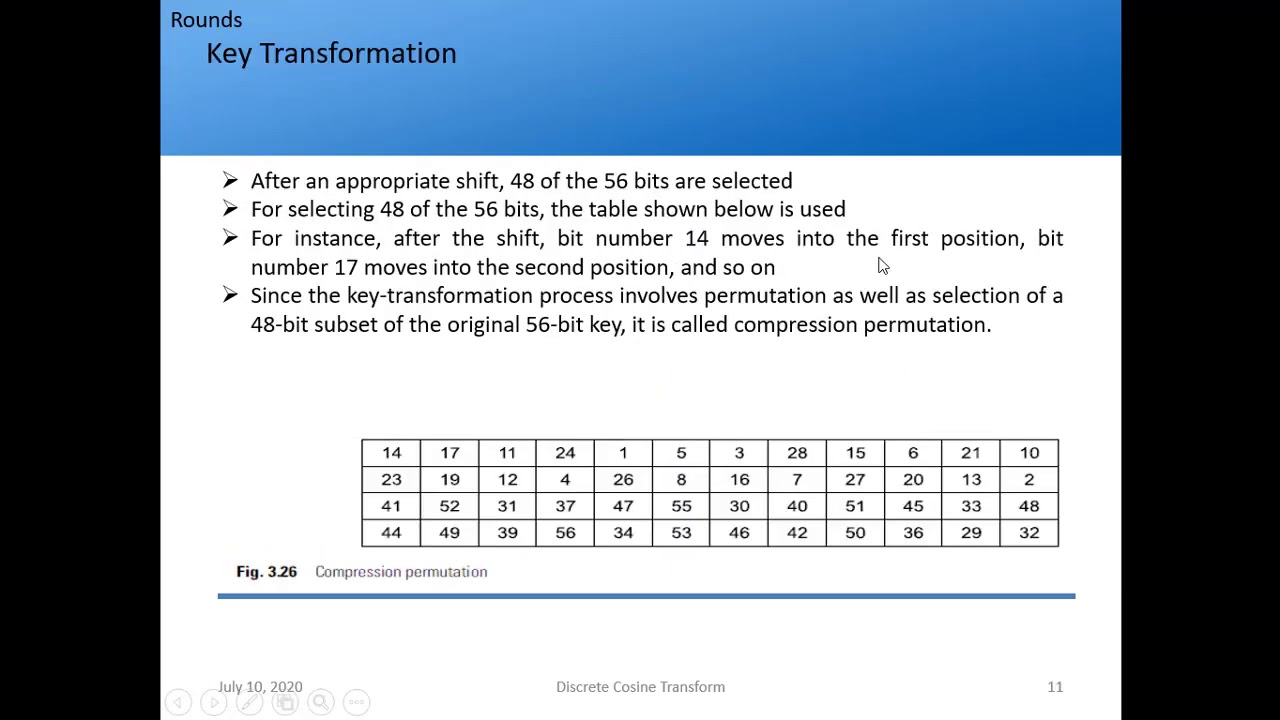 Rounds
Key Transformation

➢ After an appropriate shift, 48 of the 56 bits are selected
➢ For selecting 48 of the 56 bits, the table shown below is used
➢ For instance, after the shift, bit number 14 moves into the first position, bit number 17 moves into the second position, and so on
➢ Since the key-transformation process involves permutation as well as selection of a 48-bit subset of the original 56-bit key, it is called compression permutation.

| 14 | 17 | 11 | 24 | 1 | 5 | 3 | 28 | 15 | 6 | 21 | 10 |
|---|---|---|---|---|---|---|---|---|---|---|---|
| 23 | 19 | 12 | 4 | 26 | 8 | 16 | 7 | 27 | 20 | 13 | 2 |
| 41 | 52 | 31 | 37 | 47 | 55 | 30 | 40 | 51 | 45 | 33 | 48 |
| 44 | 49 | 39 | 56 | 34 | 53 | 46 | 42 | 50 | 36 | 29 | 32 |

Fig. 3.26 Compression permutation

July 10, 2020
Discrete Cosine Transform
11